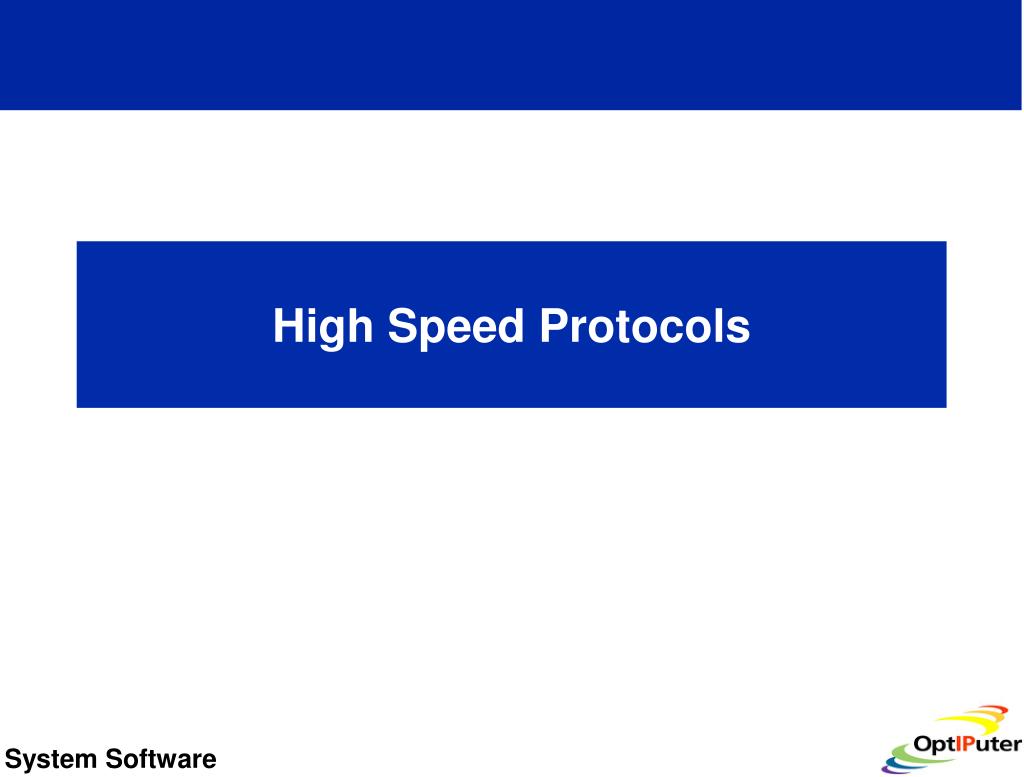 High Speed Protocols

System Software

OptIPuter